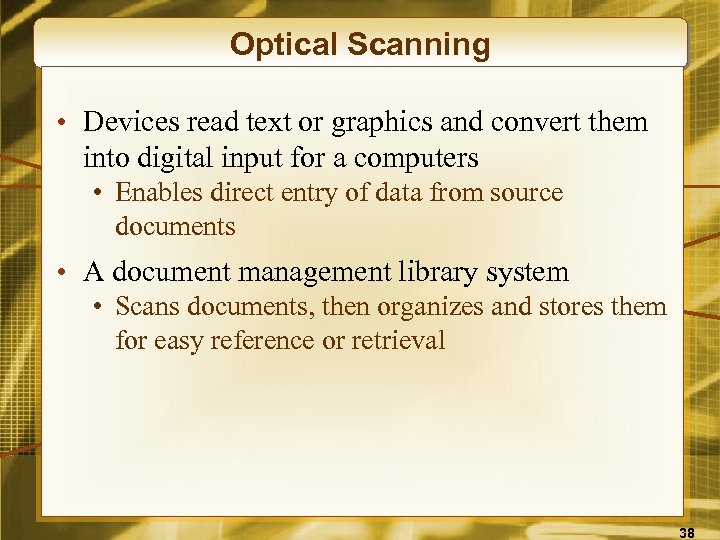 Optical Scanning

• Devices read text or graphics and convert them into digital input for a computers
  • Enables direct entry of data from source documents

• A document management library system
  • Scans documents, then organizes and stores them for easy reference or retrieval

38